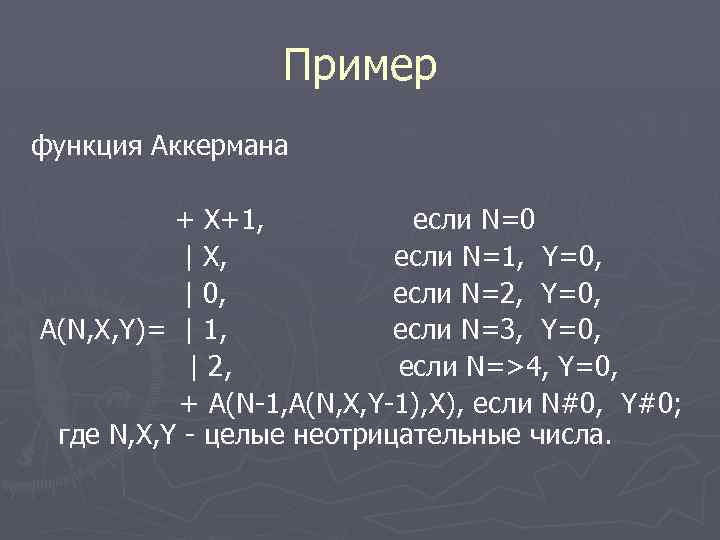 Пример

функция Аккермана

+ X+1, если N=0
| X, если N=1, Y=0,
| 0, если N=2, Y=0,
A(N,X,Y)= | 1, если N=3, Y=0,
| 2, если N=>4, Y=0,
+ A(N-1,A(N,X,Y-1),X), если N#0, Y#0;
где N,X,Y - целые неотрицательные числа.